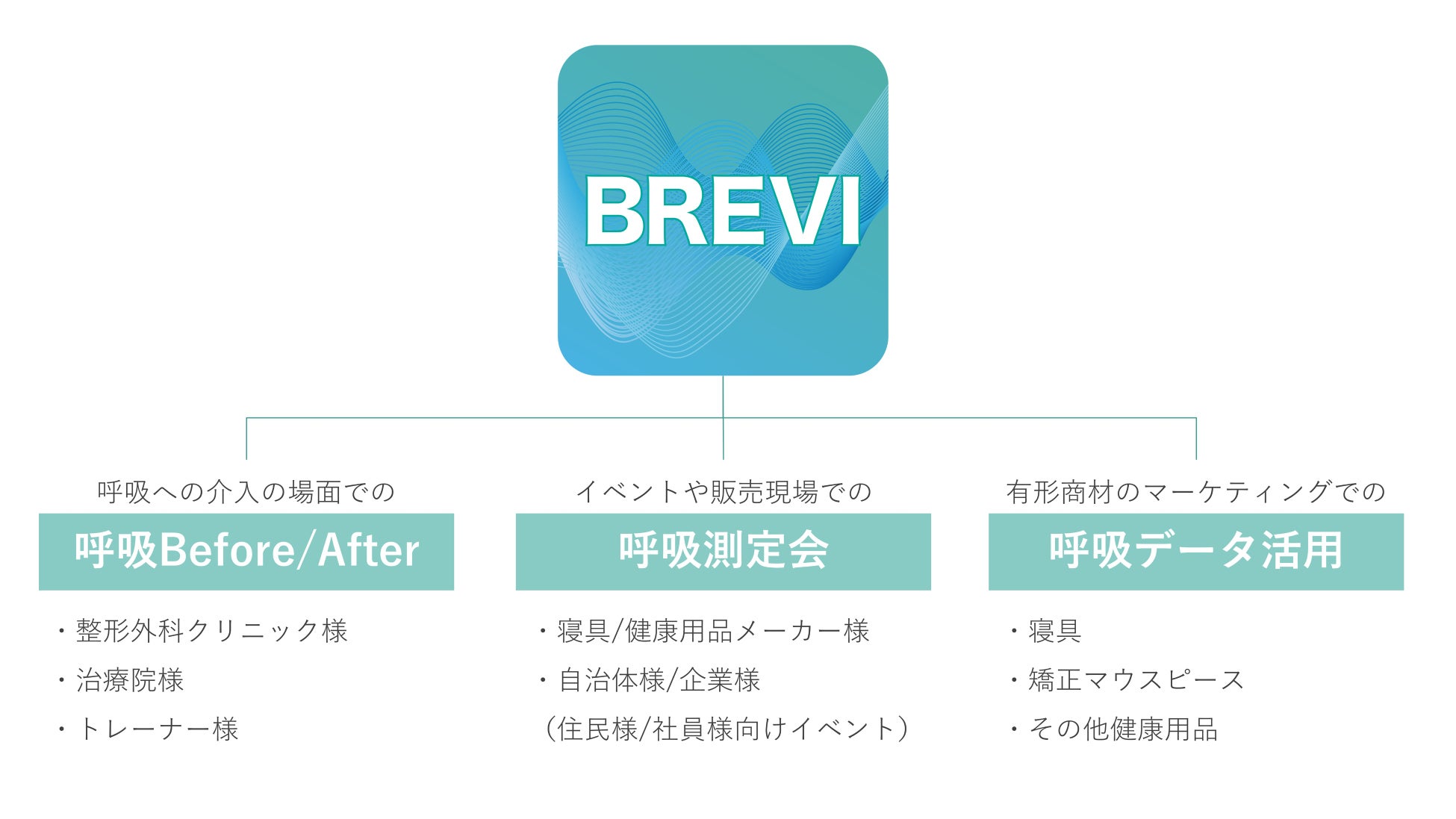 BREVI

呼吸への介入の場面での

呼吸Before/After

・整形外科クリニック様

・治療院様

・トレーナー様

イベントや販売現場での

呼吸測定会

・寝具/健康用品メーカー様

・自治体様/企業様
（住民様/社員様向けイベント）

有形商材のマーケティングでの

呼吸データ活用

・寝具

・矯正マウスピース

・その他健康用品